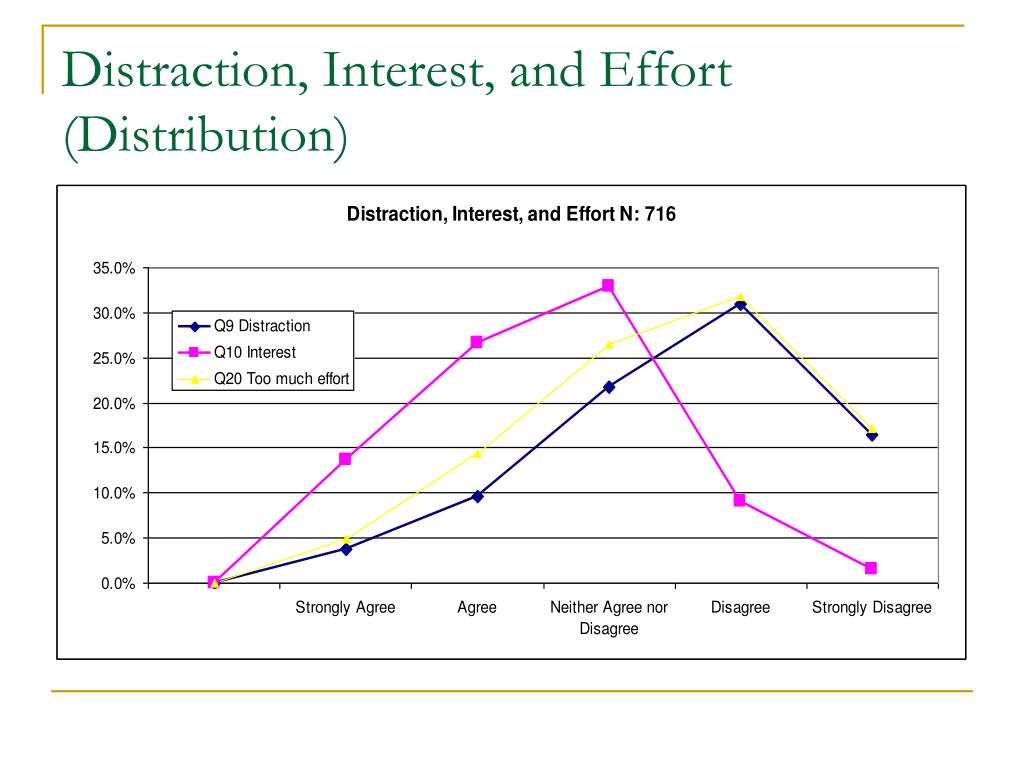 Distraction, Interest, and Effort (Distribution)

Distraction, Interest, and Effort N: 716

35.0%
30.0%
25.0%
20.0%
15.0%
10.0%
5.0%
0.0%

Q9 Distraction
Q10 Interest
Q20 Too much effort

Strongly Agree
Agree
Neither Agree nor Disagree
Disagree
Strongly Disagree